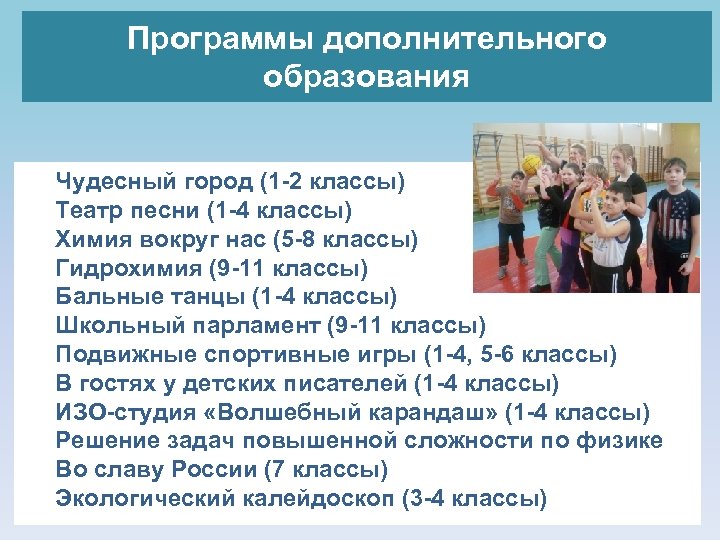 Программы дополнительного образования

Чудесный город (1-2 классы)
Театр песни (1-4 классы)
Химия вокруг нас (5-8 классы)
Гидрохимия (9-11 классы)
Бальные танцы (1-4 классы)
Школьный парламент (9-11 классы)
Подвижные спортивные игры (1-4, 5-6 классы)
В гостях у детских писателей (1-4 классы)
ИЗО-студия «Волшебный карандаш» (1-4 классы)
Решение задач повышенной сложности по физике
Во славу России (7 классы)
Экологический калейдоскоп (3-4 классы)